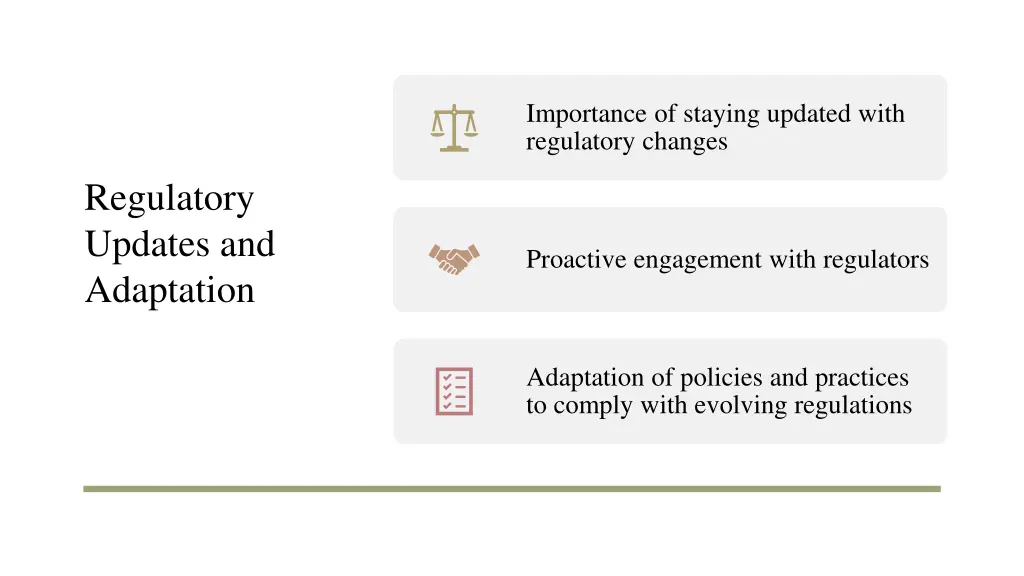 Regulatory Updates and Adaptation

Importance of staying updated with regulatory changes

Proactive engagement with regulators

Adaptation of policies and practices to comply with evolving regulations